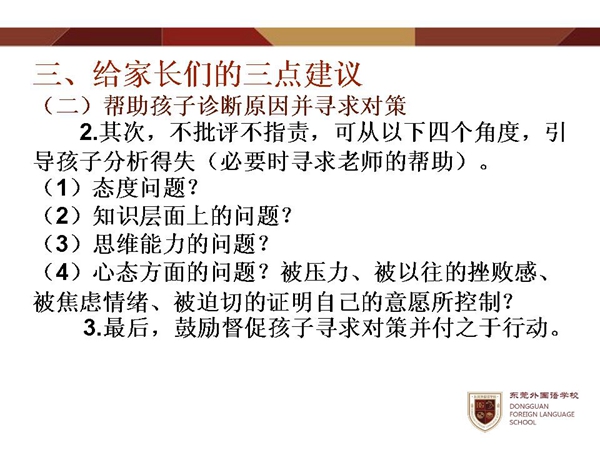 三、给家长们的三点建议
（二）帮助孩子诊断原因并寻求对策

2.其次，不批评不指责，可从以下四个角度，引导孩子分析得失（必要时寻求老师的帮助）。

（1）态度问题？
（2）知识层面上的问题？
（3）思维能力的问题？
（4）心态方面的问题？被压力、被以往的挫败感、被焦虑情绪、被迫切的证明自己的意愿所控制？

3.最后，鼓励督促孩子寻求对策并付之于行动。

东莞外国语学校
DONGGUAN FOREIGN LANGUAGE SCHOOL